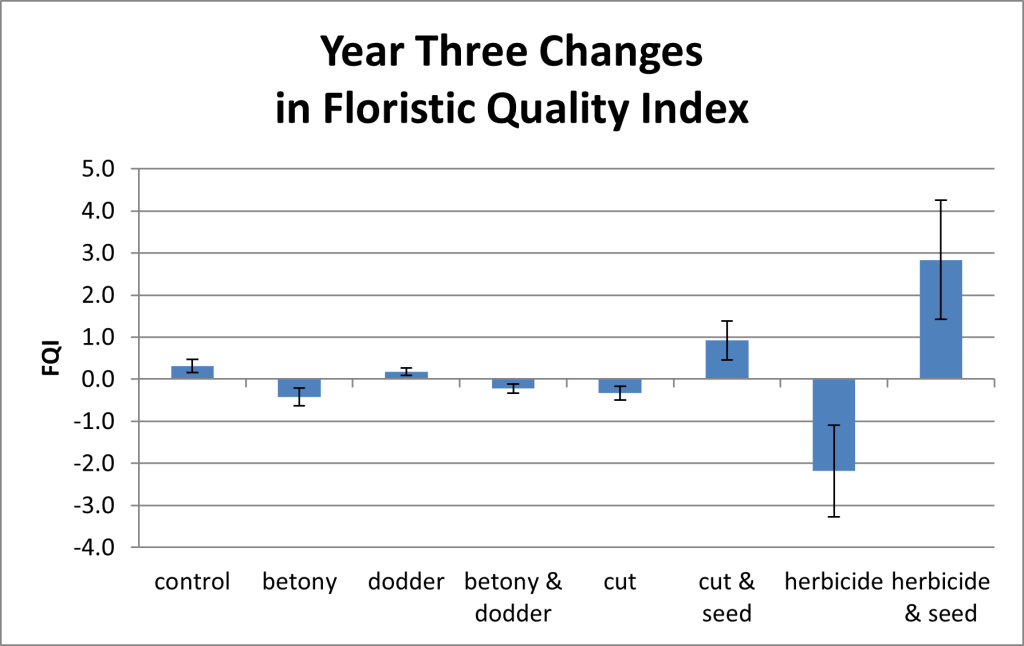 Year Three Changes
in Floristic Quality Index

FQI

5.0
4.0
3.0
2.0
1.0
0.0
-1.0
-2.0
-3.0
-4.0

control
betony
dodder
betony & dodder
cut
cut & seed
herbicide
herbicide & seed